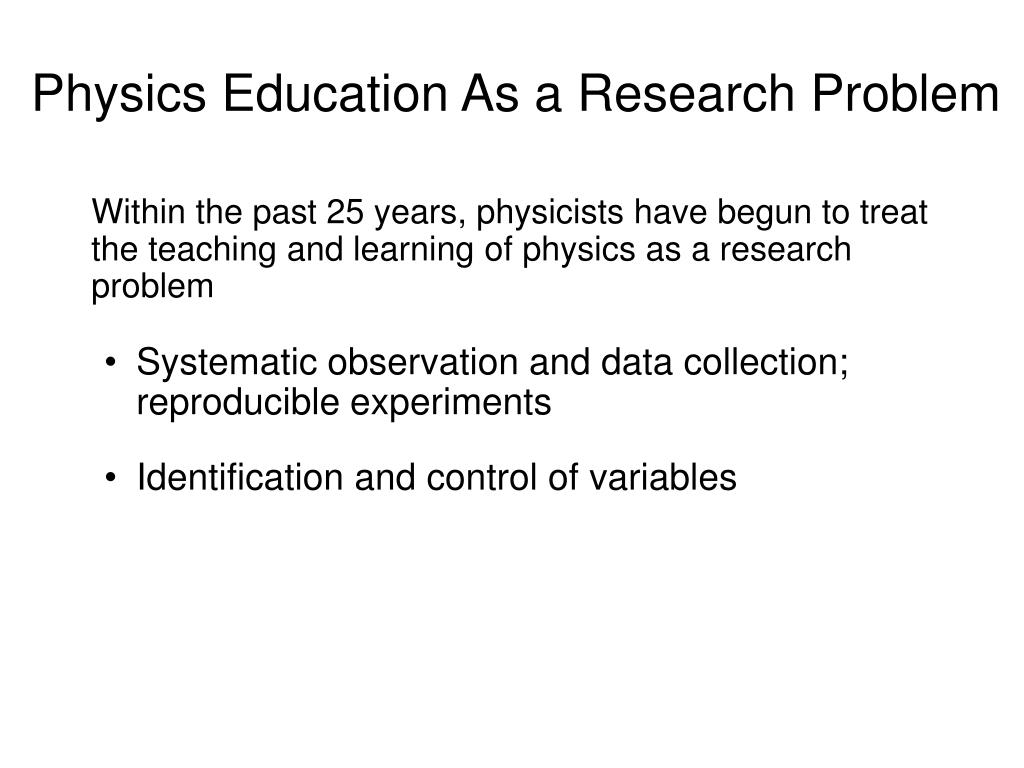 Physics Education As a Research Problem

Within the past 25 years, physicists have begun to treat the teaching and learning of physics as a research problem

• Systematic observation and data collection; reproducible experiments

• Identification and control of variables